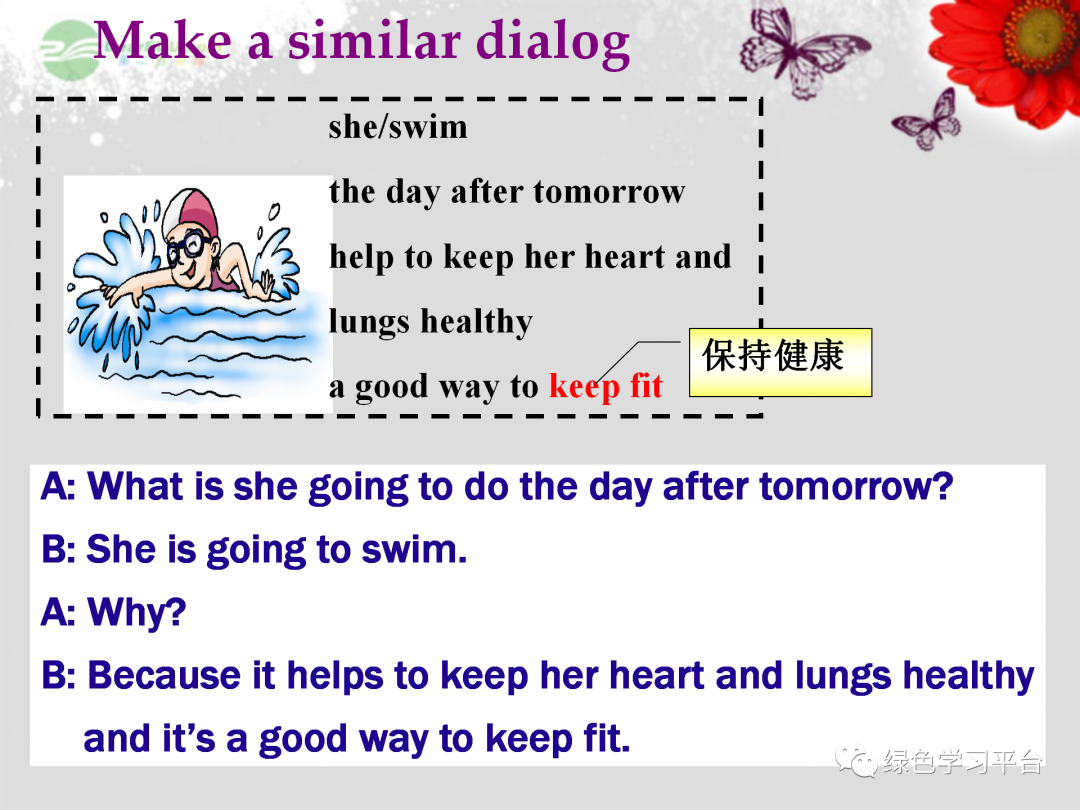 Make a similar dialog

she/swim

the day after tomorrow

help to keep her heart and lungs healthy

a good way to keep fit

保持健康

A: What is she going to do the day after tomorrow?

B: She is going to swim.

A: Why?

B: Because it helps to keep her heart and lungs healthy and it's a good way to keep fit.

绿色学习平台